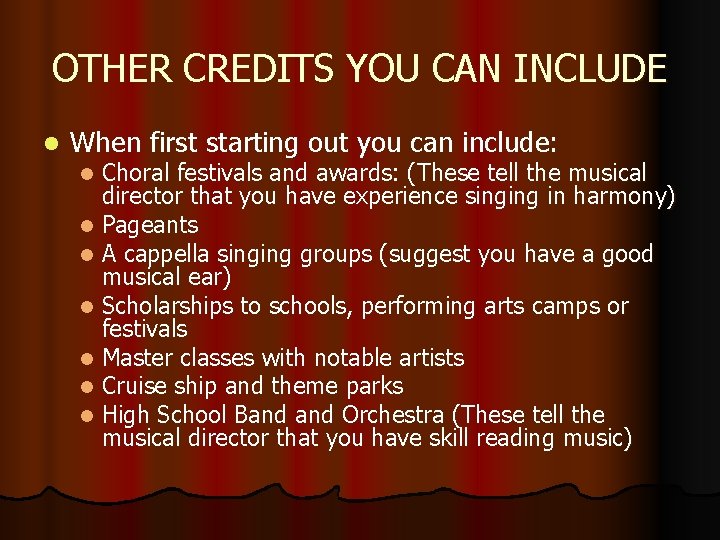 OTHER CREDITS YOU CAN INCLUDE

- When first starting out you can include:
  - Choral festivals and awards: (These tell the musical director that you have experience singing in harmony)
  - Pageants
  - A cappella singing groups (suggest you have a good musical ear)
  - Scholarships to schools, performing arts camps or festivals
  - Master classes with notable artists
  - Cruise ship and theme parks
  - High School Band and Orchestra (These tell the musical director that you have skill reading music)